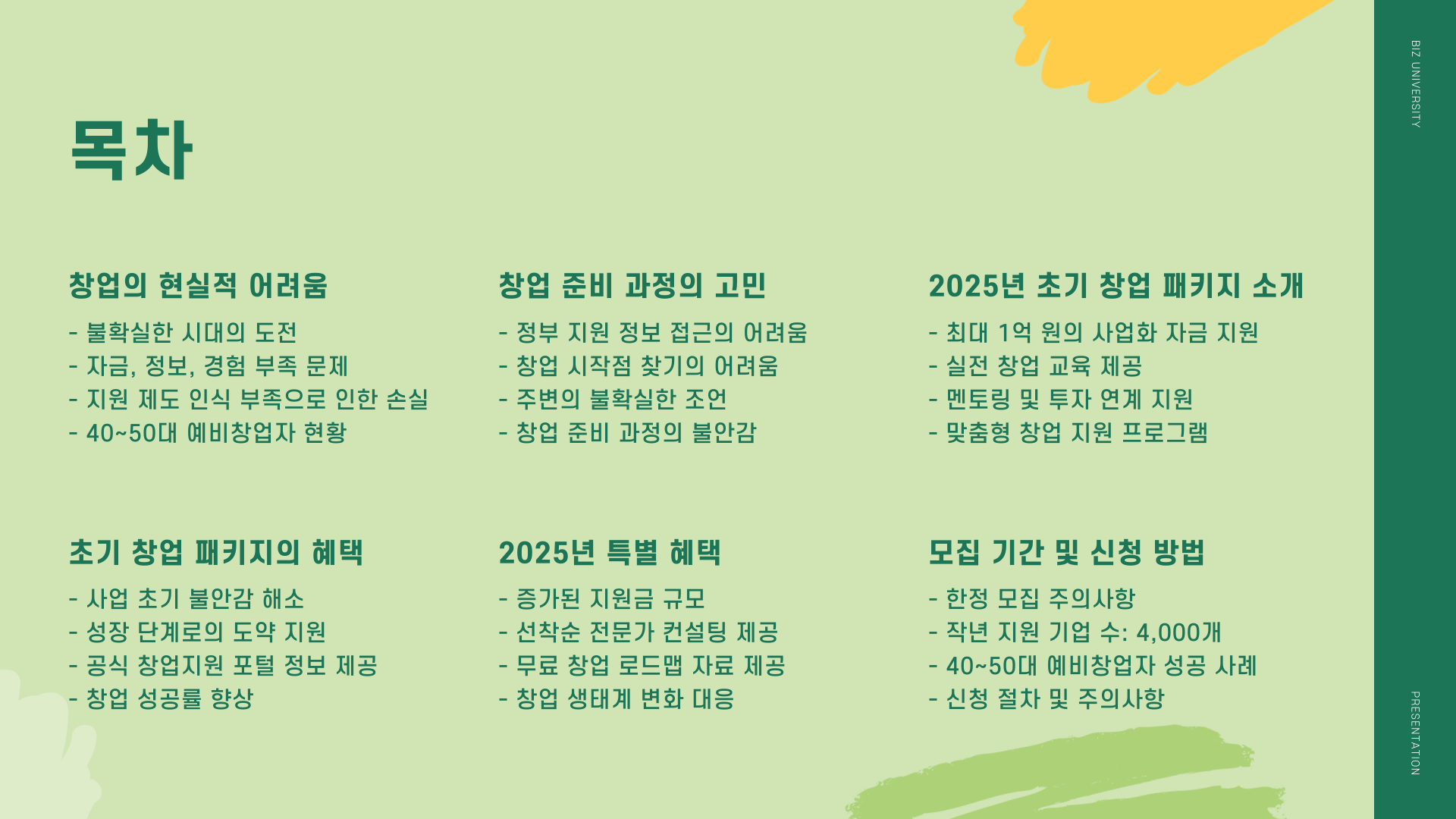 목차

창업의 현실적 어려움

- 불확실한 시대의 도전
- 자금, 정보, 경험 부족 문제
- 지원 제도 인식 부족으로 인한 손실
- 40~50대 예비창업자 현황

창업 준비 과정의 고민

- 정부 지원 정보 접근의 어려움
- 창업 시작점 찾기의 어려움
- 주변의 불확실한 조언
- 창업 준비 과정의 불안감

2025년 초기 창업 패키지 소개

- 최대 1억 원의 사업화 자금 지원
- 실전 창업 교육 제공
- 멘토링 및 투자 연계 지원
- 맞춤형 창업 지원 프로그램

초기 창업 패키지의 혜택

- 사업 초기 불안감 해소
- 성장 단계로의 도약 지원
- 공식 창업지원 포털 정보 제공
- 창업 성공률 향상

2025년 특별 혜택

- 증가된 지원금 규모
- 선착순 전문가 컨설팅 제공
- 무료 창업 로드맵 자료 제공
- 창업 생태계 변화 대응

모집 기간 및 신청 방법

- 한정 모집 주의사항
- 작년 지원 기업 수: 4,000개
- 40~50대 예비창업자 성공 사례
- 신청 절차 및 주의사항

BIZ UNIVERSITY

PRESENTATION